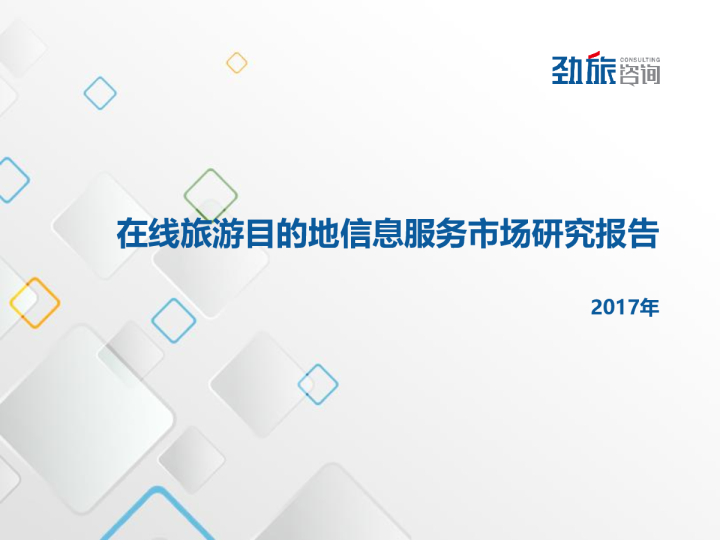 劲旅咨询 CONSULTING

在线旅游目的地信息服务市场研究报告

2017年